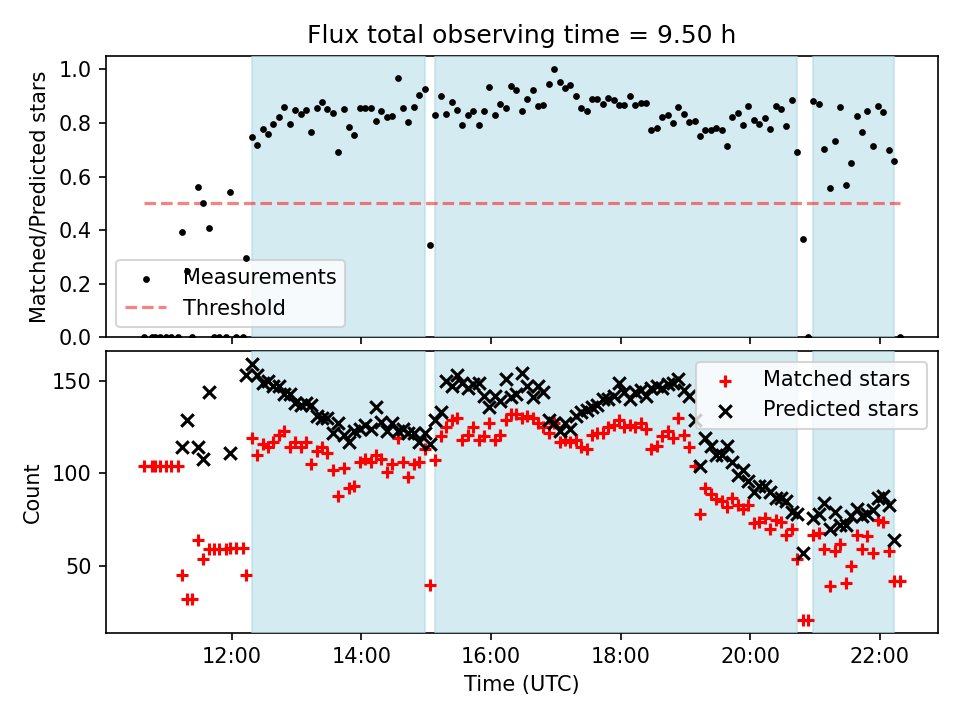 Flux total observing time = 9.50 h

Matched/Predicted stars

1.0
0.8
0.6
0.4
0.2
0.0

Measurements
Threshold

Count

150
100
50

Matched stars
Predicted stars

12:00
14:00
16:00
18:00
20:00
22:00

Time (UTC)